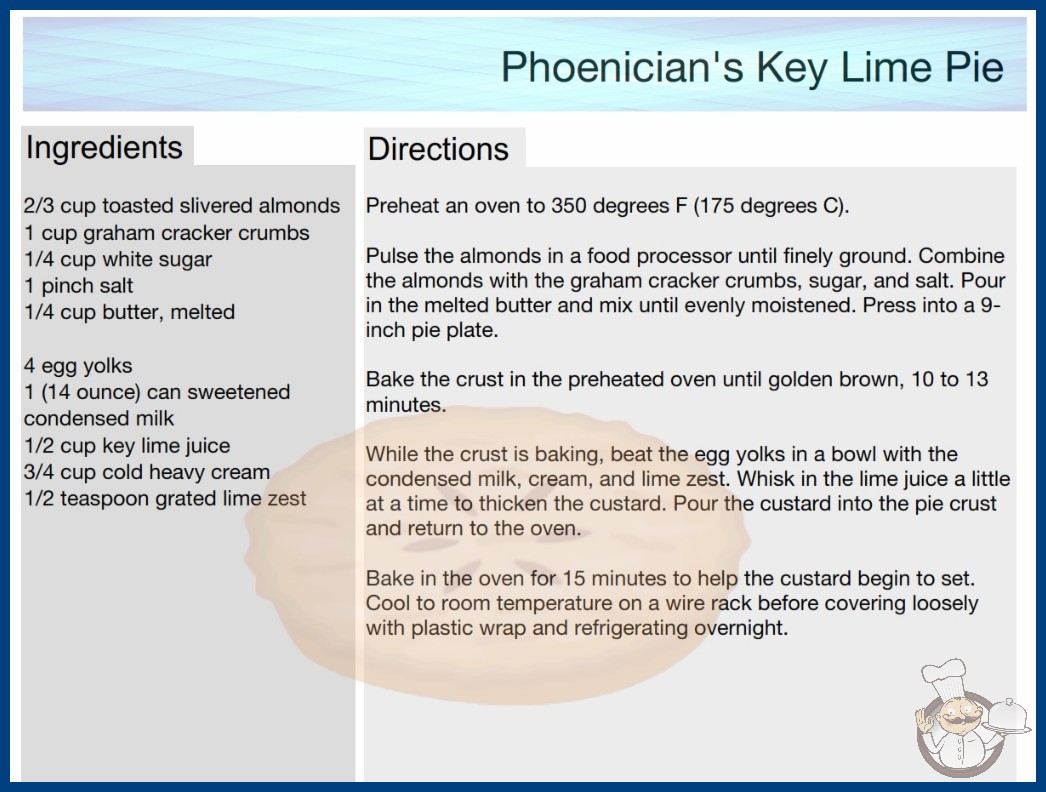 Phoenician's Key Lime Pie

Ingredients

2/3 cup toasted slivered almonds
1 cup graham cracker crumbs
1/4 cup white sugar
1 pinch salt
1/4 cup butter, melted

4 egg yolks
1 (14 ounce) can sweetened condensed milk
1/2 cup key lime juice
3/4 cup cold heavy cream
1/2 teaspoon grated lime zest

Directions

Preheat an oven to 350 degrees F (175 degrees C).

Pulse the almonds in a food processor until finely ground. Combine the almonds with the graham cracker crumbs, sugar, and salt. Pour in the melted butter and mix until evenly moistened. Press into a 9-inch pie plate.

Bake the crust in the preheated oven until golden brown, 10 to 13 minutes.

While the crust is baking, beat the egg yolks in a bowl with the condensed milk, cream, and lime zest. Whisk in the lime juice a little at a time to thicken the custard. Pour the custard into the pie crust and return to the oven.

Bake in the oven for 15 minutes to help the custard begin to set. Cool to room temperature on a wire rack before covering loosely with plastic wrap and refrigerating overnight.